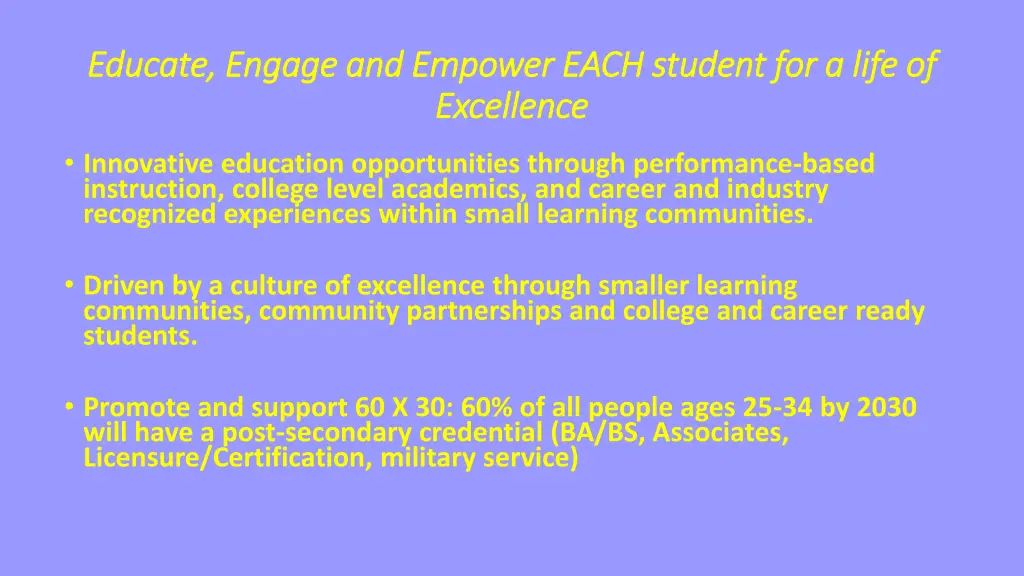 Educate, Engage and Empower EACH student for a life of Excellence

• Innovative education opportunities through performance-based instruction, college level academics, and career and industry recognized experiences within small learning communities.

• Driven by a culture of excellence through smaller learning communities, community partnerships and college and career ready students.

• Promote and support 60 X 30: 60% of all people ages 25-34 by 2030 will have a post-secondary credential (BA/BS, Associates, Licensure/Certification, military service)